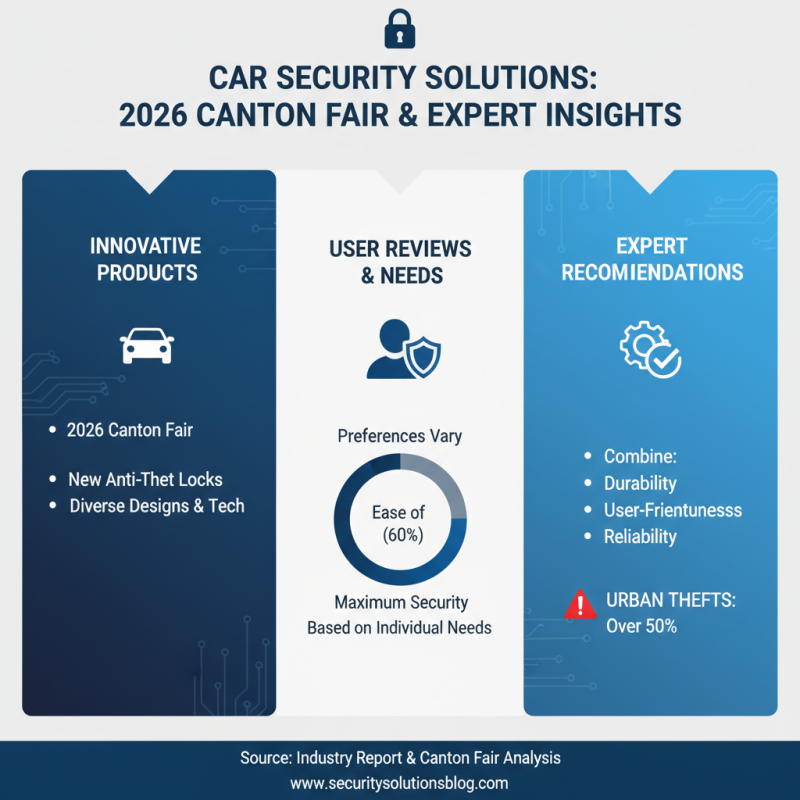 CAR SECURITY SOLUTIONS: 2026 CANTON FAIR & EXPERT INSIGHTS

INNOVATIVE PRODUCTS

• 2026 Canton Fair

• New Anti-Thet Locks
• Diverse Designs & Tech

USER REVIEWS & NEEDS

Preferences Vary

Ease of (60%)

Maximum Security
Based on Individual Needs

EXPERT RECOMIENDATIONS

• Combine:
• Durability
• User-Frientunesss
• Reliability

URBAN THEFTS: Over 50%

Source: Industry Report & Canton Fair Analysis
www.securitysolutionsblog.com